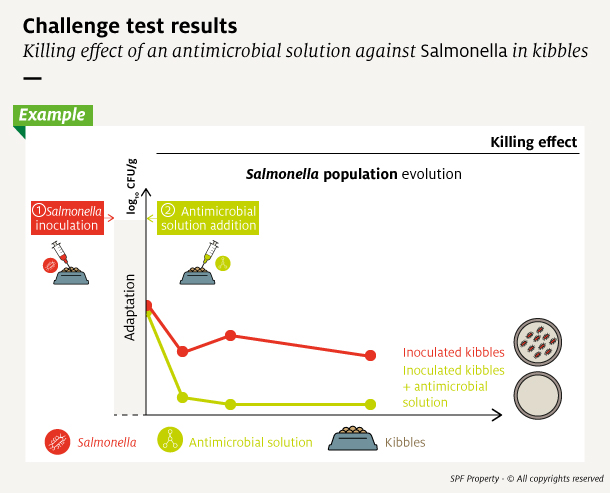 Challenge test results
Killing effect of an antimicrobial solution against Salmonella in kibbles

Example

Killing effect

Salmonella population evolution

$\log_{10}$ CFU/g

① Salmonella inoculation

② Antimicrobial solution addition

Adaptation

Inoculated kibbles

Inoculated kibbles + antimicrobial solution

Salmonella

Antimicrobial solution

Kibbles

SPF Property - © All copyrights reserved